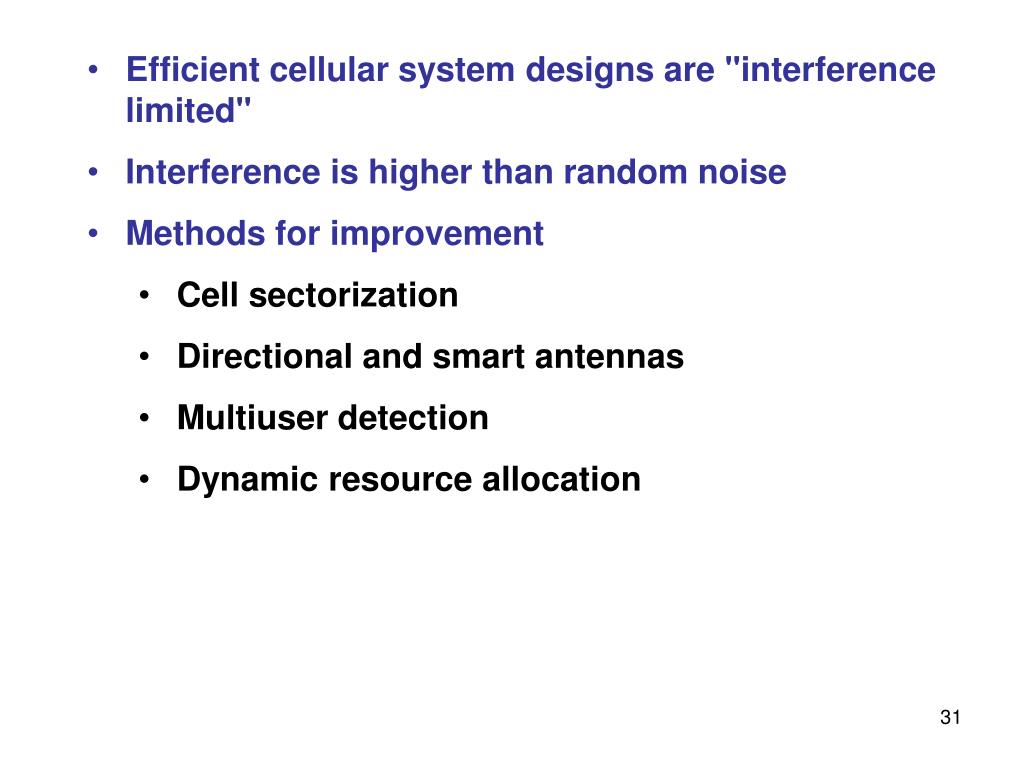 • Efficient cellular system designs are "interference limited"

• Interference is higher than random noise

• Methods for improvement

• Cell sectorization

• Directional and smart antennas

• Multiuser detection

• Dynamic resource allocation

31